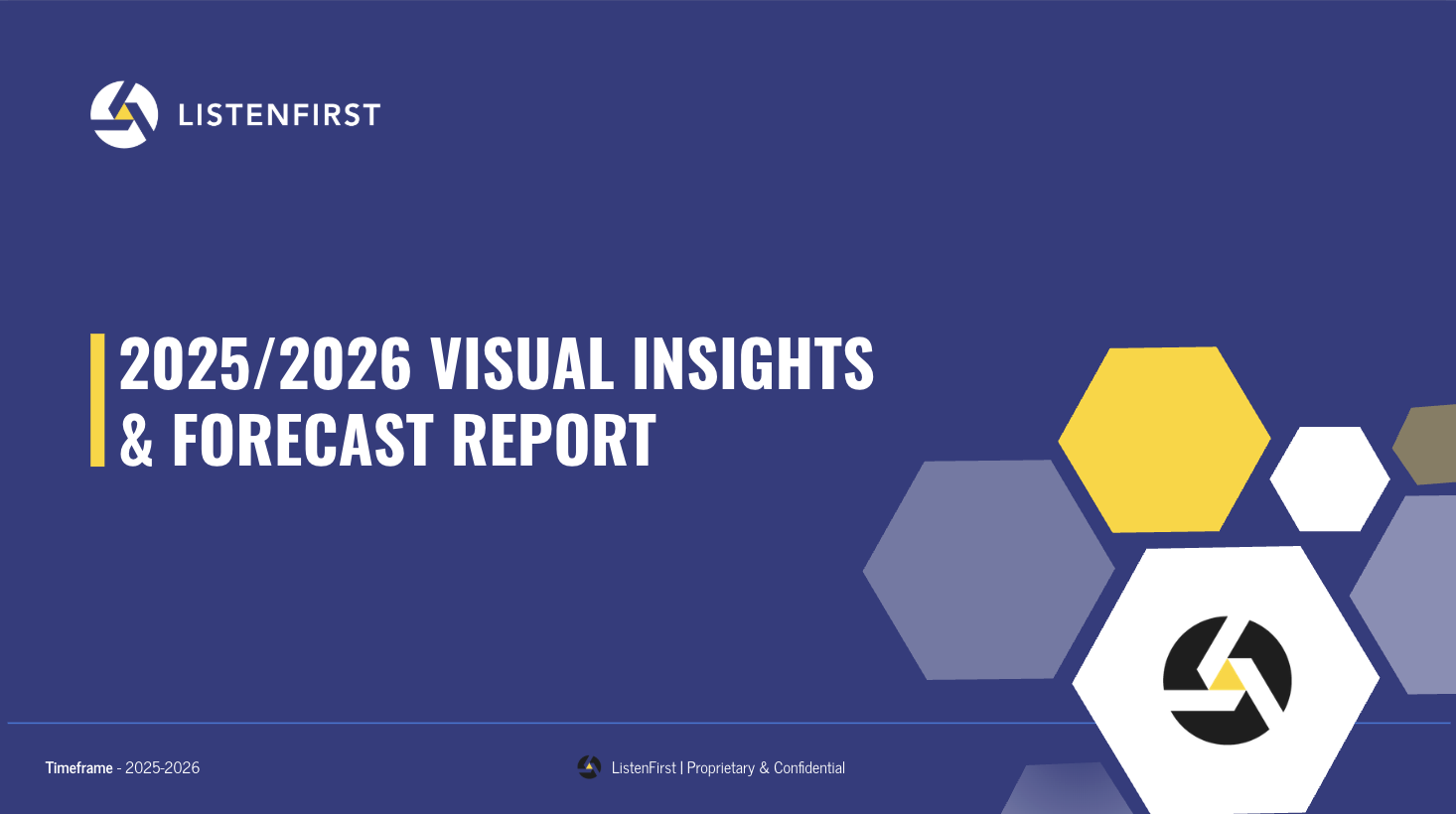 LISTENFIRST

2025/2026 VISUAL INSIGHTS & FORECAST REPORT

Timeframe - 2025-2026

ListenFirst | Proprietary & Confidential